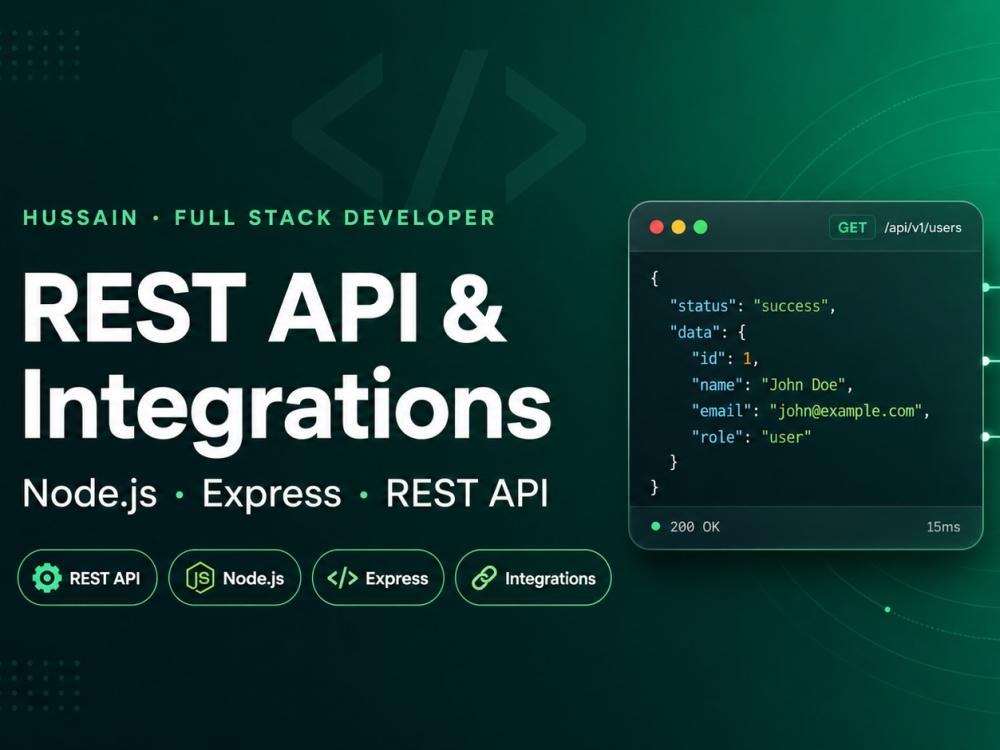 HUSSAIN · FULL STACK DEVELOPER

REST API & Integrations

Node.js • Express • REST API

REST API
Node.js
Express
Integrations

GET /api/v1/users

{
  "status": "success",
  "data": {
    "id": 1,
    "name": "John Doe",
    "email": "john@example.com",
    "role": "user"
  }
}

200 OK
15ms